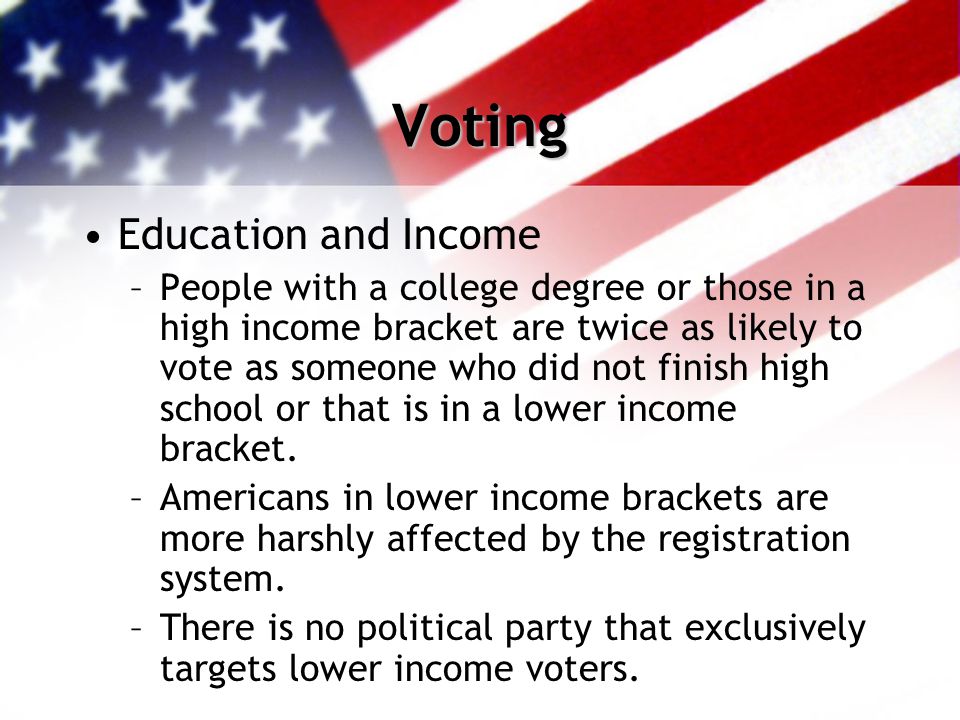 Voting

• Education and Income
  – People with a college degree or those in a high income bracket are twice as likely to vote as someone who did not finish high school or that is in a lower income bracket.
  – Americans in lower income brackets are more harshly affected by the registration system.
  – There is no political party that exclusively targets lower income voters.